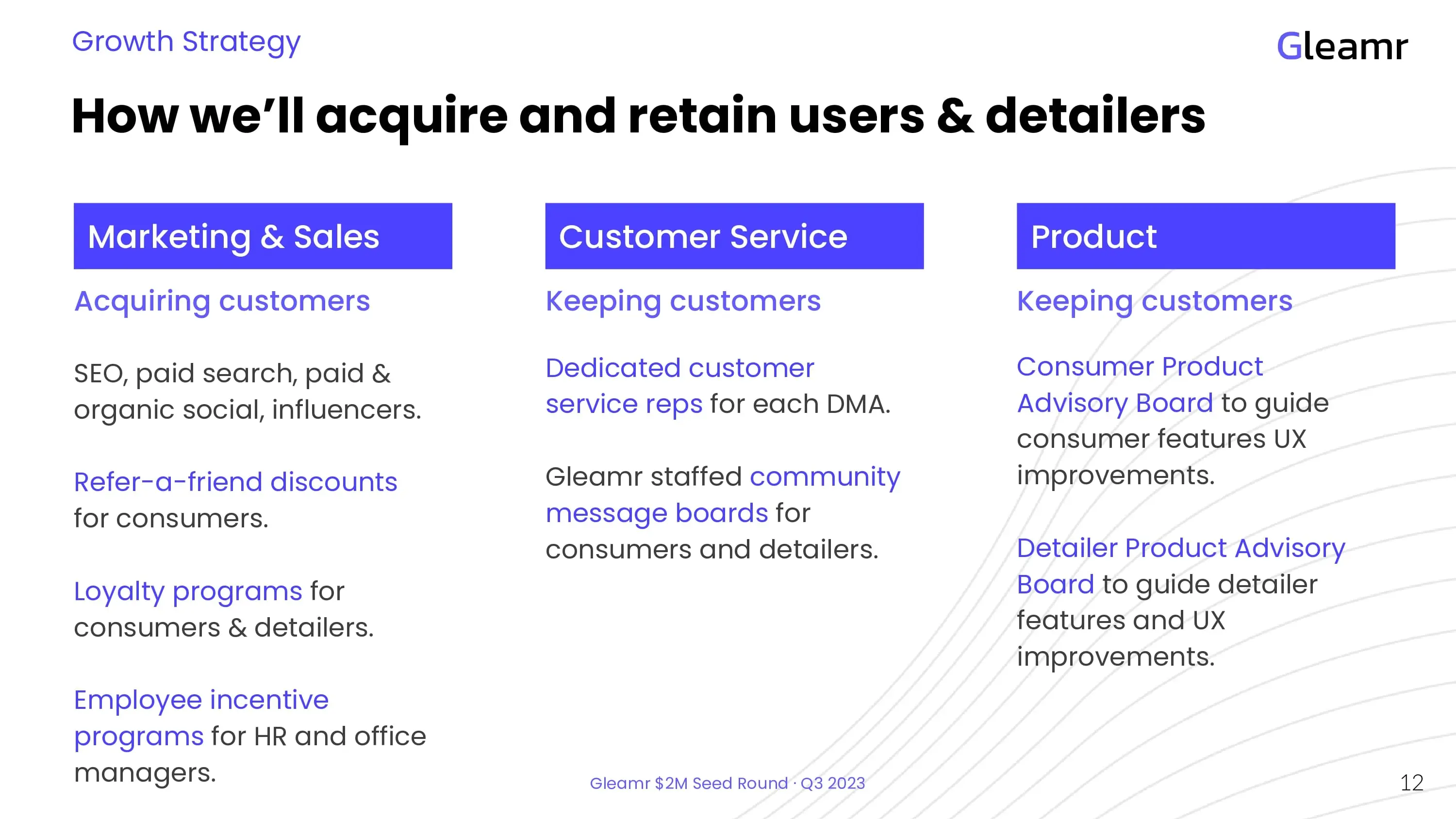 Growth Strategy

Gleamr

How we'll acquire and retain users & detailers

Marketing & Sales

Acquiring customers

SEO, paid search, paid & organic social, influencers.

Refer-a-friend discounts for consumers.

Loyalty programs for consumers & detailers.

Employee incentive programs for HR and office managers.

Customer Service

Keeping customers

Dedicated customer service reps for each DMA.

Gleamr staffed community message boards for consumers and detailers.

Product

Keeping customers

Consumer Product Advisory Board to guide consumer features UX improvements.

Detailer Product Advisory Board to guide detailer features and UX improvements.

Gleamr $2M Seed Round · Q3 2023

12